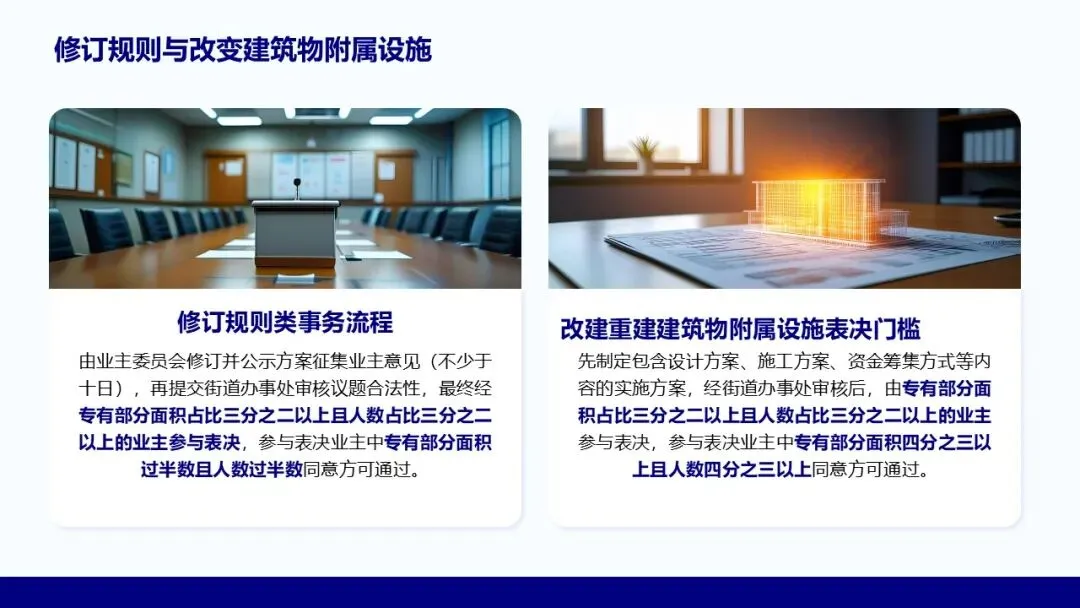 修订规则与改变建筑物附属设施

修订规则类事务流程

由业主委员会修订并公示方案征集业主意见（不少于十日），再提交街道办事处审核议题合法性，最终经专有部分面积占比三分之二以上且人数占比三分之二以上的业主参与表决，参与表决业主中专有部分面积过半数且人数过半数同意方可通过。

改建重建建筑物附属设施表决门槛

先制定包含设计方案、施工方案、资金筹集方式等内容的实施方案，经街道办事处审核后，由专有部分面积占比三分之二以上且人数占比三分之二以上的业主参与表决，参与表决业主中专有部分面积四分之三以上且人数四分之三以上同意方可通过。